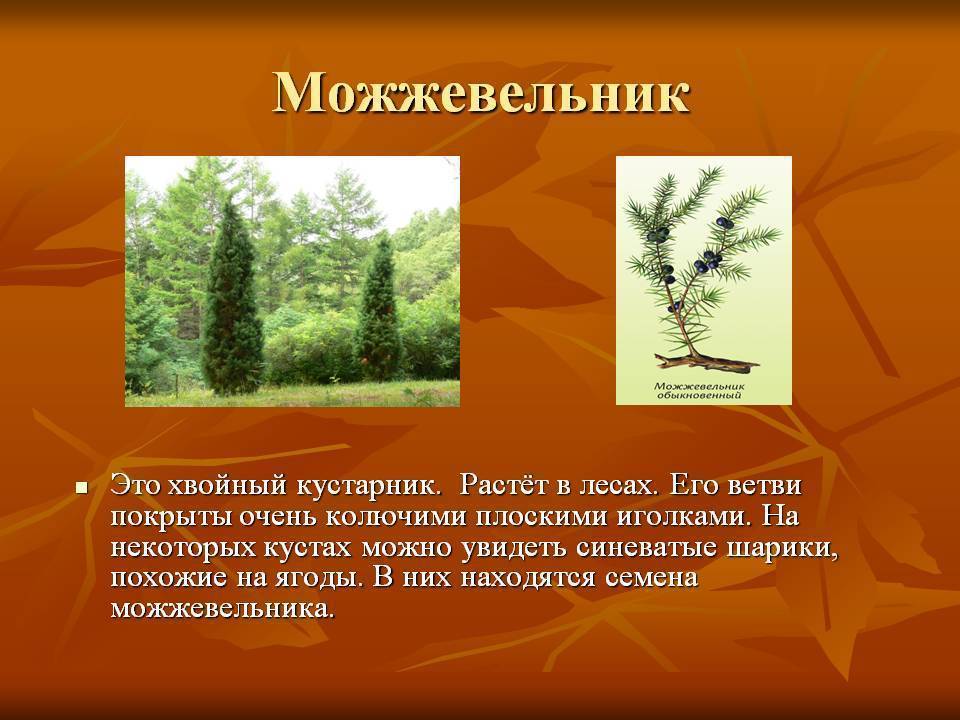 Можжевельник

Можжевельник обыкновенный

Это хвойный кустарник. Растёт в лесах. Его ветви покрыты очень колючими плоскими иголками. На некоторых кустах можно увидеть синеватые шарики, похожие на ягоды. В них находятся семена можжевельника.